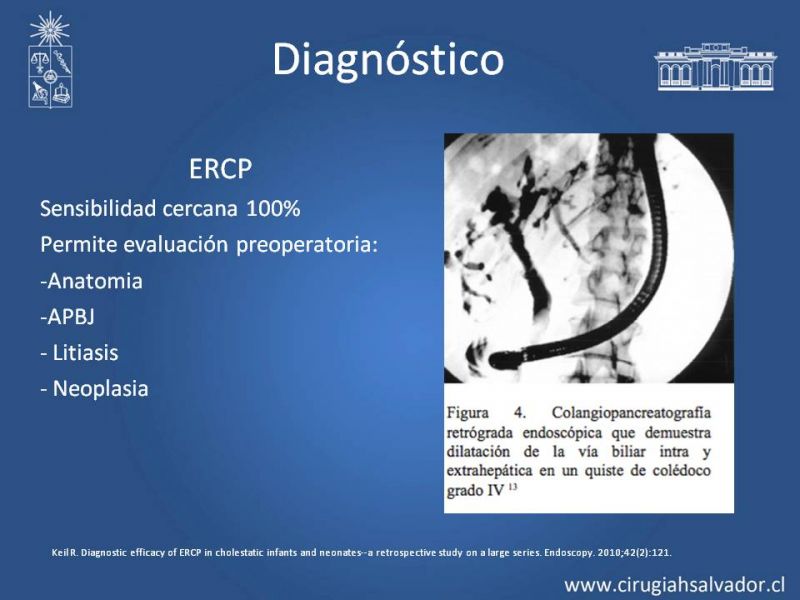 Diagnóstico

ERCP

Sensibilidad cercana 100%

Permite evaluación preoperatoria:

-Anatomia

-APBJ

- Litiasis

- Neoplasia

Figura 4. Colangiopancreatografía retrógrada endoscópica que demuestra dilatación de la vía biliar intra y extrahepática en un quiste de colédoco grado IV $^{13}$

Keil R. Diagnostic efficacy of ERCP in cholestatic infants and neonates--a retrospective study on a large series. Endoscopy. 2010;42(2):121.

www.cirugiahsalvador.cl